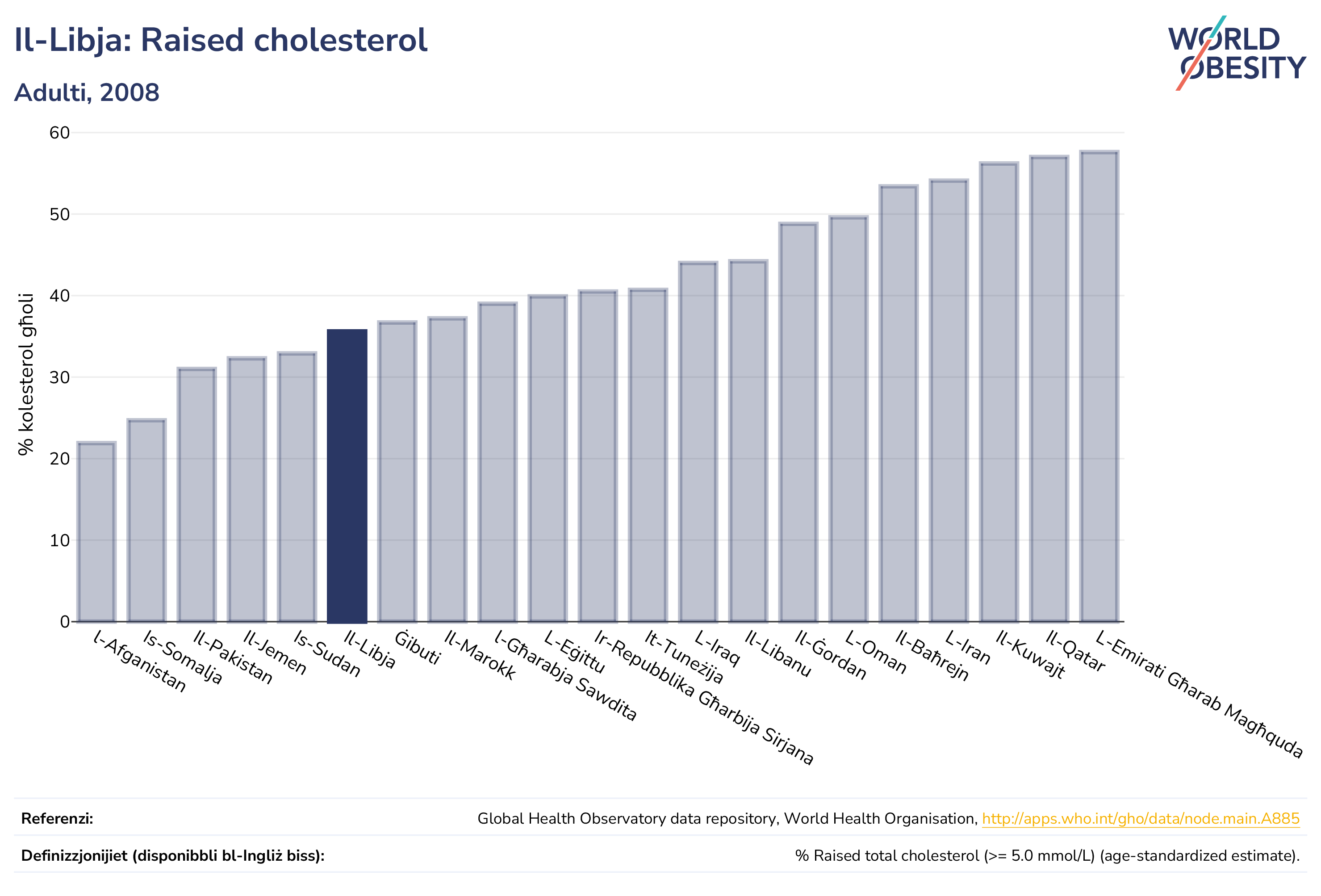 Il-Libja: Raised cholesterol

Adulti, 2008

WORLD OBESITY

% kolesterol għoli

60
50
40
30
20
10
0

l-Afganistan
Is-Somalja
Il-Pakistan
Il-Jemen
Is-Sudan
Il-Libja
Ġibuti
Il-Marokk
l-Għarabja Sawdita
L-Eġittu
Ir-Repubblika Għarbija Sirjana
It-Tuneżija
L-Iraq
Il-Libanu
Il-Ġordan
L-Oman
Il-Baħrejn
L-Iran
Il-Kuwajt
Il-Qatar
L-Emirati Għarab Magħquda

Referenzi: Global Health Observatory data repository, World Health Organisation, http://apps.who.int/gho/data/node.main.A885

Definizzjonijiet (disponibbli bl-Ingliż biss): % Raised total cholesterol (>= 5.0 mmol/L) (age-standardized estimate).